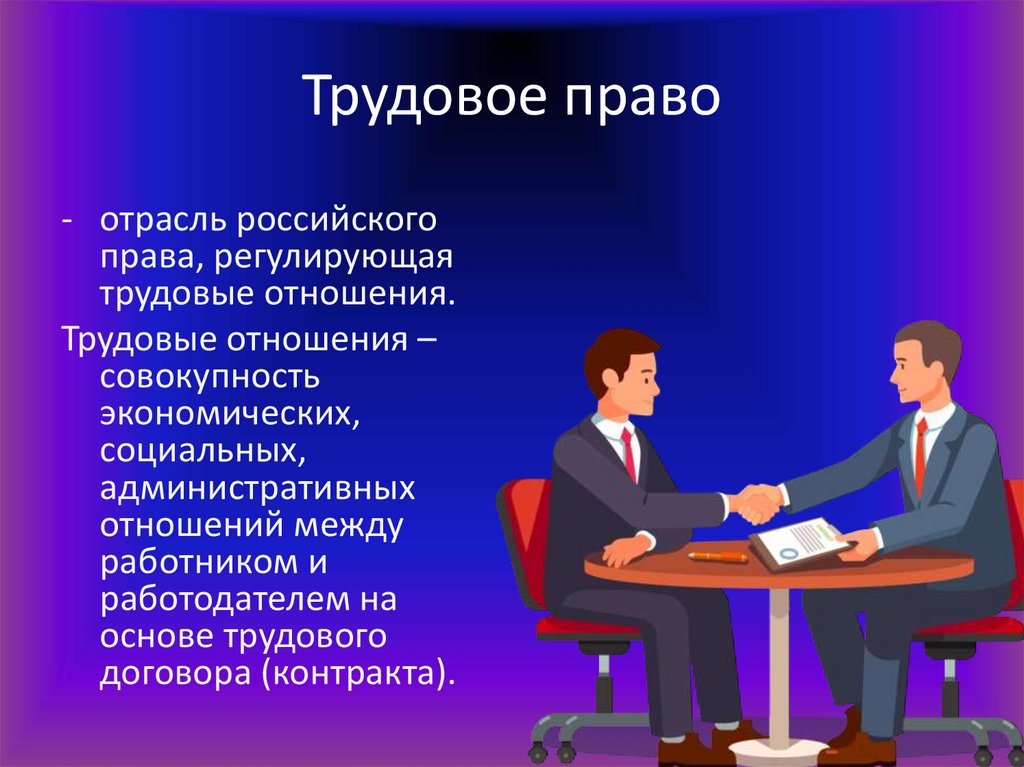 Трудовое право

- отрасль российского права, регулирующая трудовые отношения.

Трудовые отношения – совокупность экономических, социальных, административных отношений между работником и работодателем на основе трудового договора (контракта).